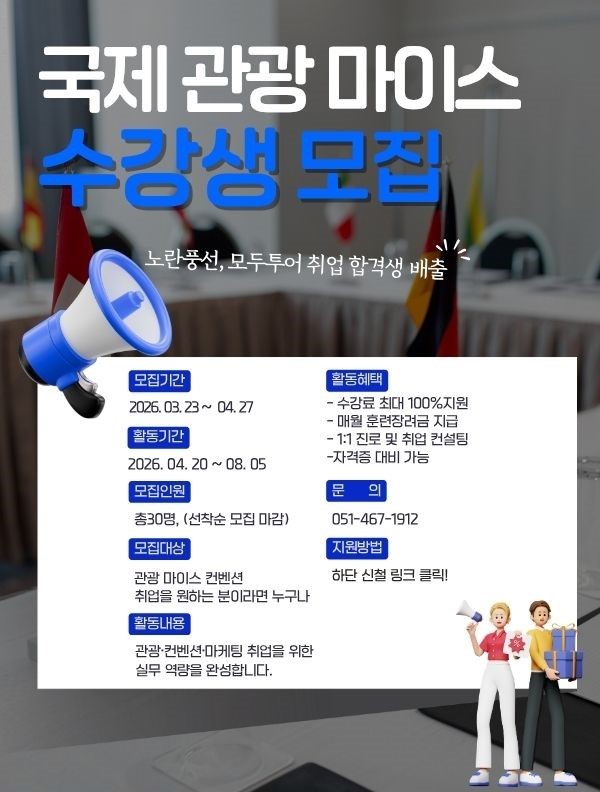 국제 관광 마이스

수강생 모집

노란풍선, 모두투어 취업 합격생 배출

모집기간

2026. 03. 23 ~ 04. 27

활동기간

2026. 04. 20 ~ 08. 05

모집인원

총30명, (선착순 모집 마감)

모집대상

관광 마이스 컨벤션 취업을 원하는 분이라면 누구나

활동내용

관광·컨벤션·마케팅 취업을 위한 실무 역량을 완성합니다.

활동혜택

- 수강료 최대 100%지원
- 매월 훈련장려금 지급
- 1:1 진로 및 취업 컨설팅
-자격증 대비 가능

문 의

051-467-1912

지원방법

하단 신철 링크 클릭!